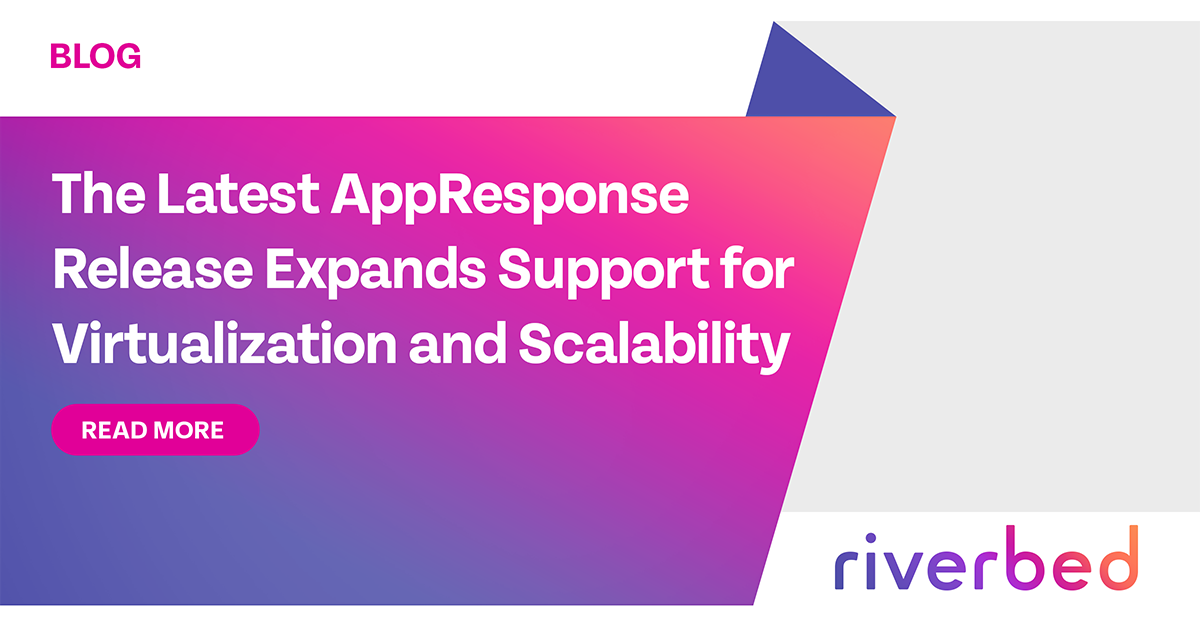 BLOG

The Latest AppResponse Release Expands Support for Virtualization and Scalability

READ MORE

riverbed